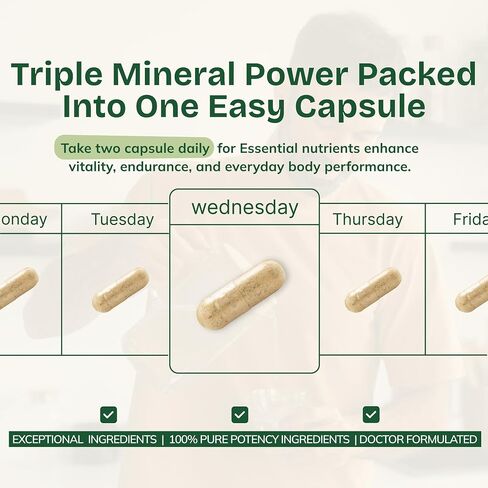 Triple Mineral Power Packed Into One Easy Capsule

Take two capsule daily for Essential nutrients enhance vitality, endurance, and everyday body performance.

onday

Tuesday

wednesday

Thursday

Frida

EXCEPTIONAL INGREDIENTS | 100% PURE POTENCY INGREDIENTS | DOCTOR FORMULATED